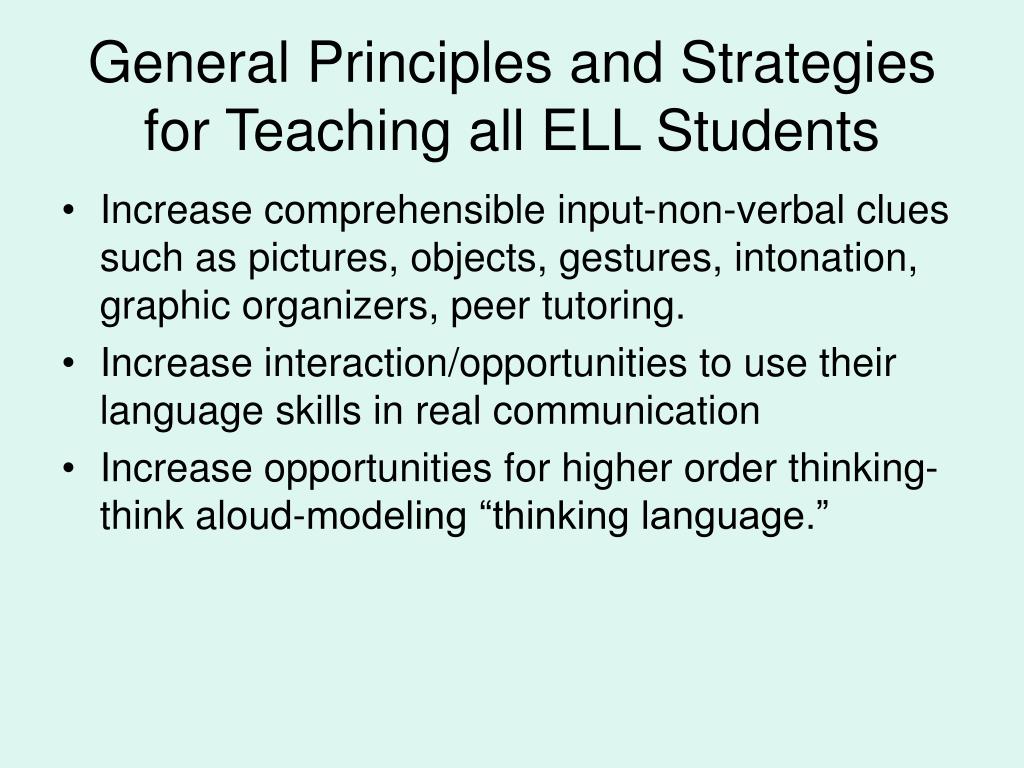 General Principles and Strategies for Teaching all ELL Students

• Increase comprehensible input-non-verbal clues such as pictures, objects, gestures, intonation, graphic organizers, peer tutoring.
• Increase interaction/opportunities to use their language skills in real communication
• Increase opportunities for higher order thinking-think aloud-modeling “thinking language.”